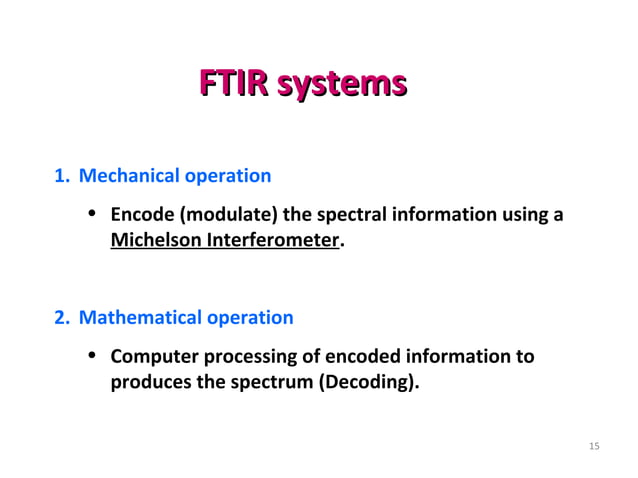 FTIR systems

1. Mechanical operation

• Encode (modulate) the spectral information using a Michelson Interferometer.

2. Mathematical operation

• Computer processing of encoded information to produces the spectrum (Decoding).

15